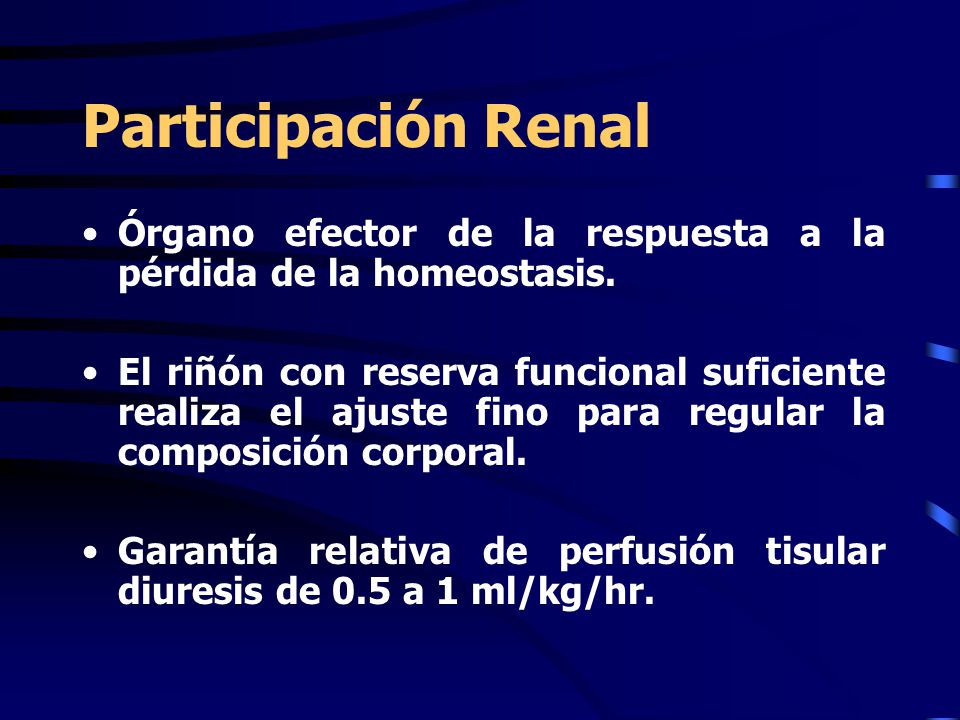 Participación Renal

• Órgano efector de la respuesta a la pérdida de la homeostasis.

• El riñón con reserva funcional suficiente realiza el ajuste fino para regular la composición corporal.

• Garantía relativa de perfusión tisular diuresis de 0.5 a 1 ml/kg/hr.